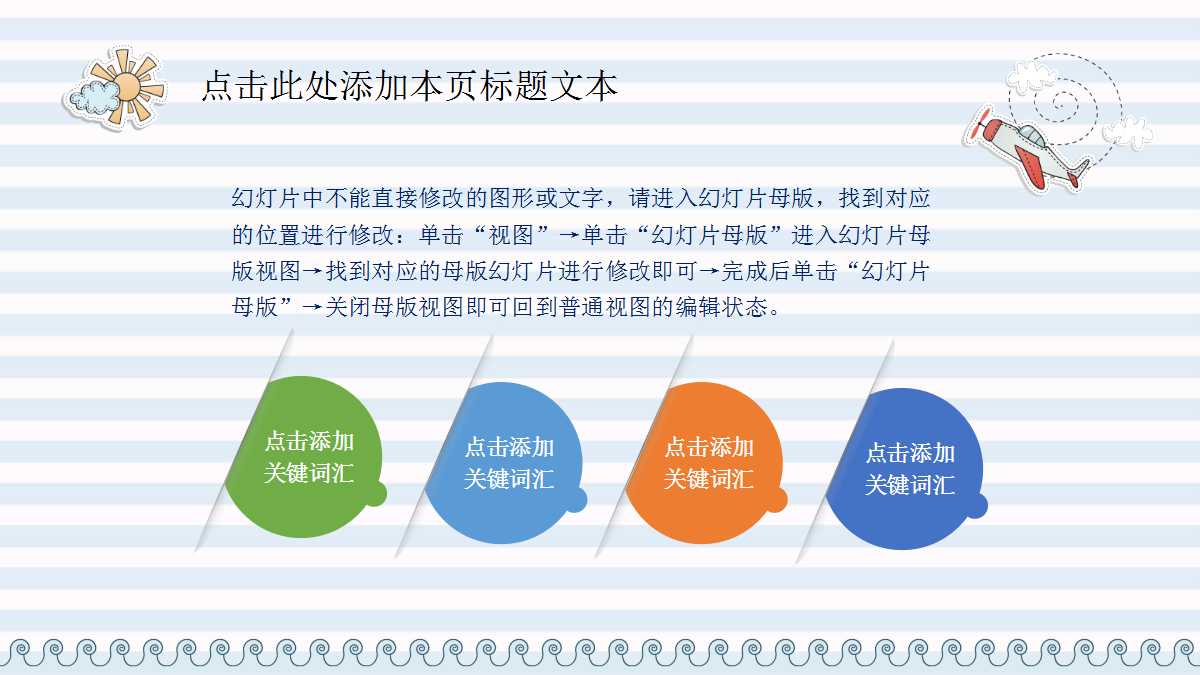 点击此处添加本页标题文本

幻灯片中不能直接修改的图形或文字，请进入幻灯片母版，找到对应的位置进行修改：单击“视图”→单击“幻灯片母版”进入幻灯片母版视图→找到对应的母版幻灯片进行修改即可→完成后单击“幻灯片母版”→关闭母版视图即可回到普通视图的编辑状态。

点击添加关键词汇

点击添加关键词汇

点击添加关键词汇

点击添加关键词汇